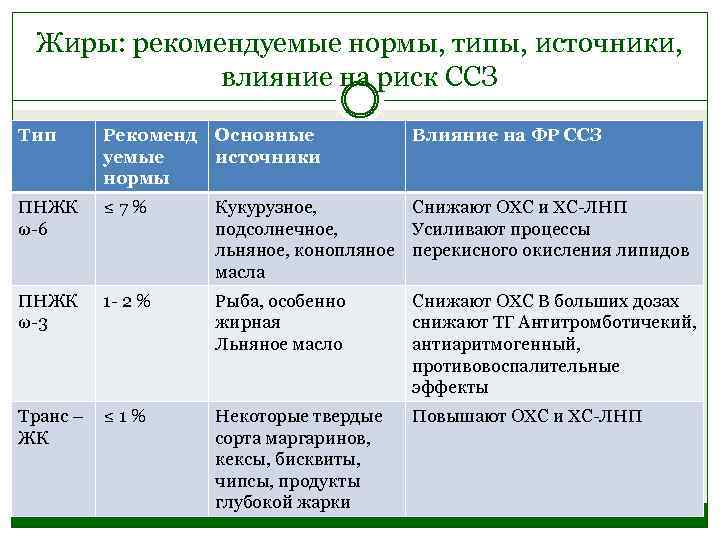 Жиры: рекомендуемые нормы, типы, источники, влияние на риск ССЗ

| Тип | Рекомендуемые нормы | Основные источники | Влияние на ФР ССЗ |
|---|---|---|---|
| ПНЖК ω-6 | ≤ 7 % | Кукурузное, подсолнечное, льняное, конопляное масла | Снижают ОХС и ХС-ЛНП Усиливают процессы перекисного окисления липидов |
| ПНЖК ω-3 | 1- 2 % | Рыба, особенно жирная Льняное масло | Снижают ОХС В больших дозах снижают ТГ Антитромботичекий, антиаритмогенный, противовоспалительные эффекты |
| Транс – ЖК | ≤ 1 % | Некоторые твердые сорта маргаринов, кексы, бисквиты, чипсы, продукты глубокой жарки | Повышают ОХС и ХС-ЛНП |